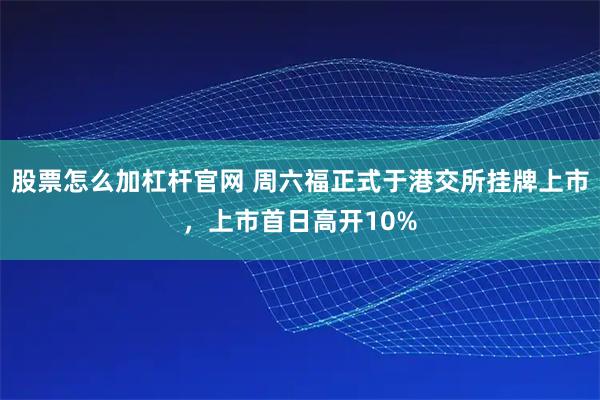 股票怎么加杠杆官网 周六福正式于港交所挂牌上市，上市首日高开10%